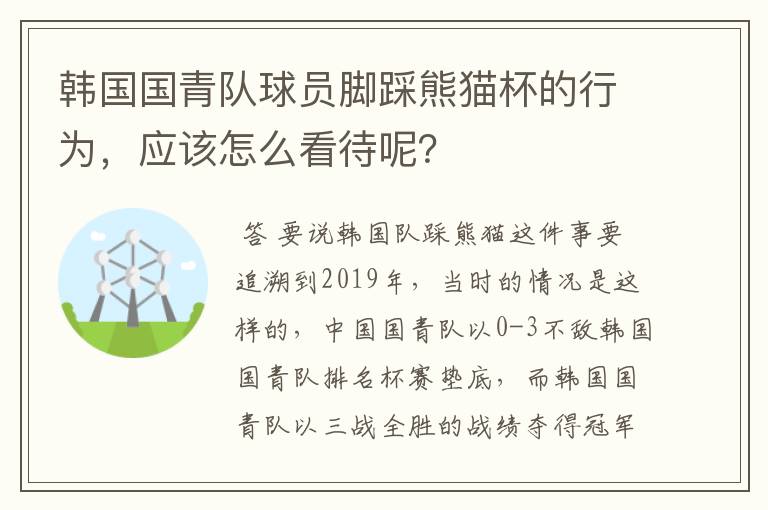 韩国国青队球员脚踩熊猫杯的行为，应该怎么看待呢？

答 要说韩国队踩熊猫这件事要追溯到2019年，当时的情况是这样的，中国国青队以0-3不敌韩国国青队排名杯赛垫底，而韩国国青队以三战全胜的战绩夺得冠军